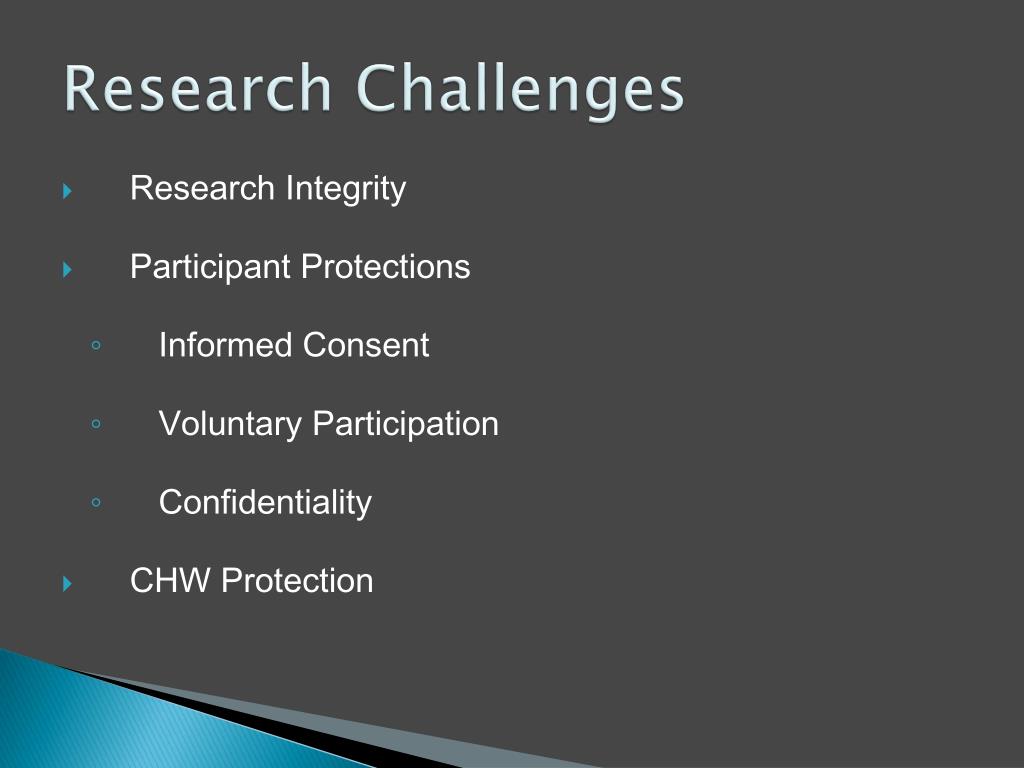 Research Challenges

Research Integrity

Participant Protections

Informed Consent

Voluntary Participation

Confidentiality

CHW Protection